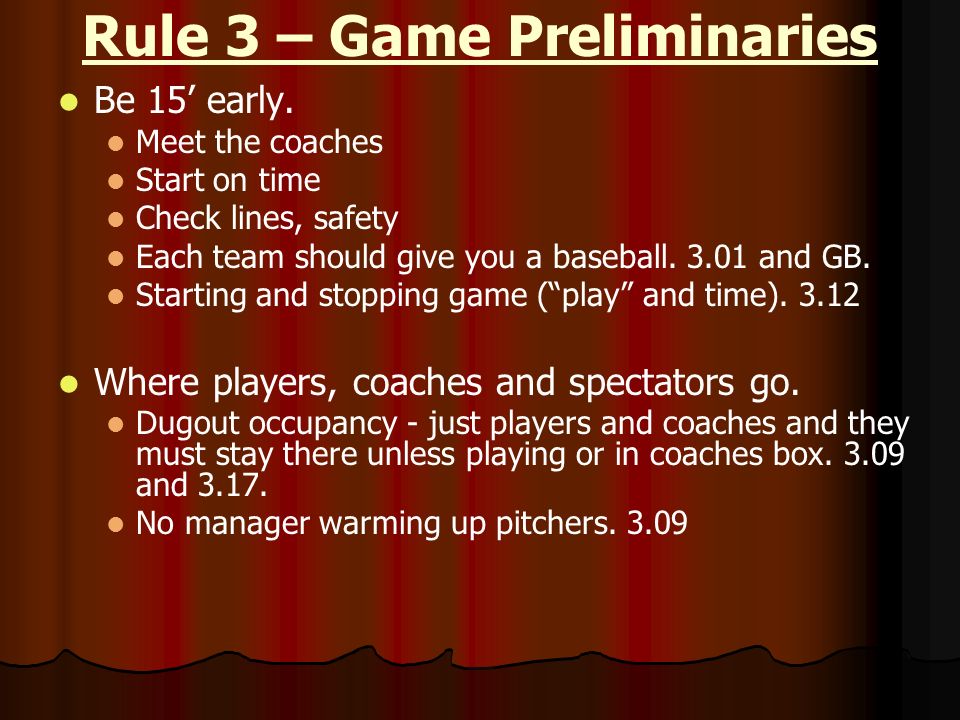 Rule 3 – Game Preliminaries

- Be 15’ early.
  - Meet the coaches
  - Start on time
  - Check lines, safety
  - Each team should give you a baseball. 3.01 and GB.
  - Starting and stopping game (“play” and time). 3.12

- Where players, coaches and spectators go.
  - Dugout occupancy - just players and coaches and they must stay there unless playing or in coaches box. 3.09 and 3.17.
  - No manager warming up pitchers. 3.09